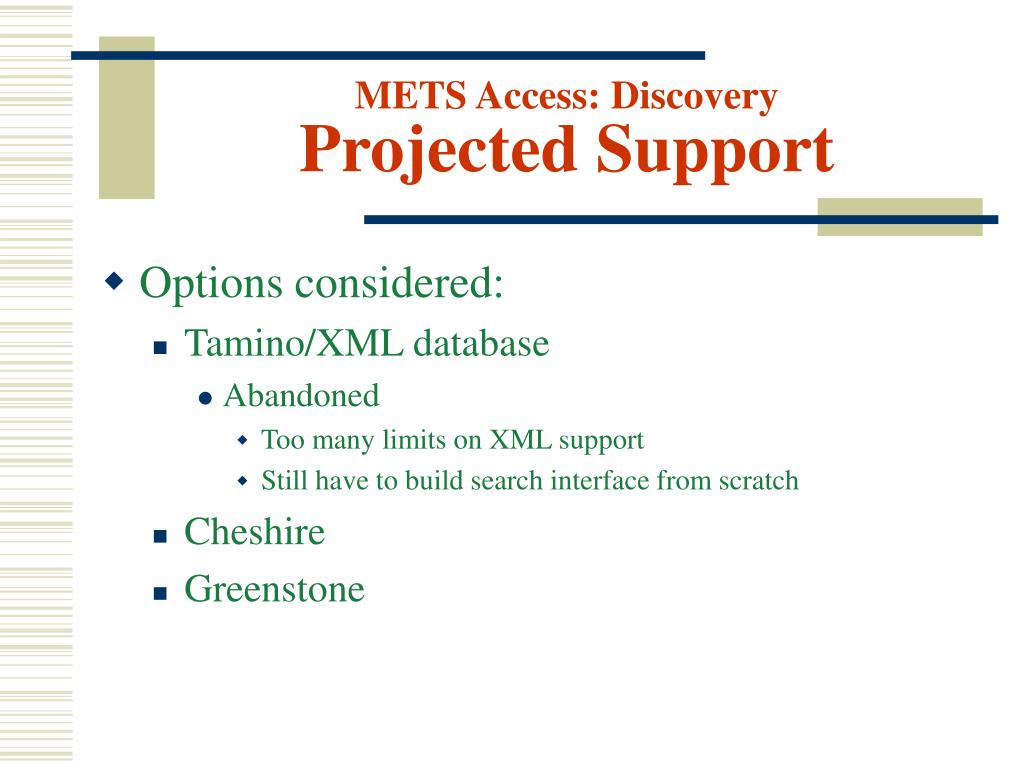 METS Access: Discovery
Projected Support

Options considered:
Tamino/XML database
Abandoned
Too many limits on XML support
Still have to build search interface from scratch
Cheshire
Greenstone